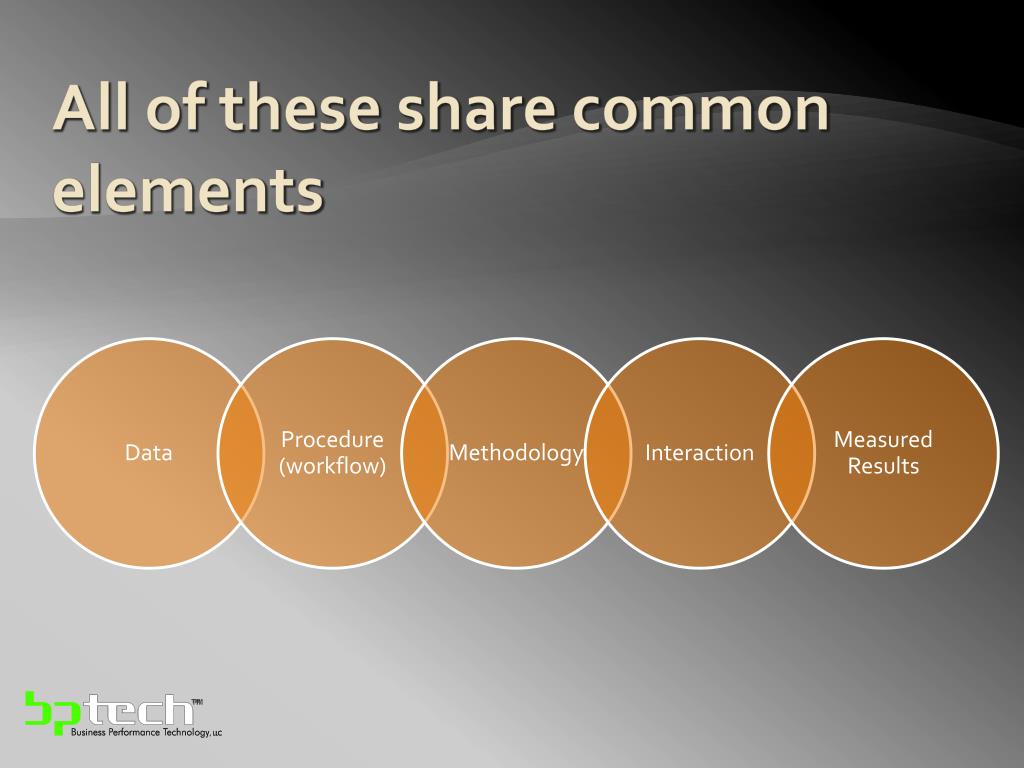 All of these share common elements

Data

Procedure (workflow)

Methodology

Interaction

Measured Results

bptech™
Business Performance Technology, LLC